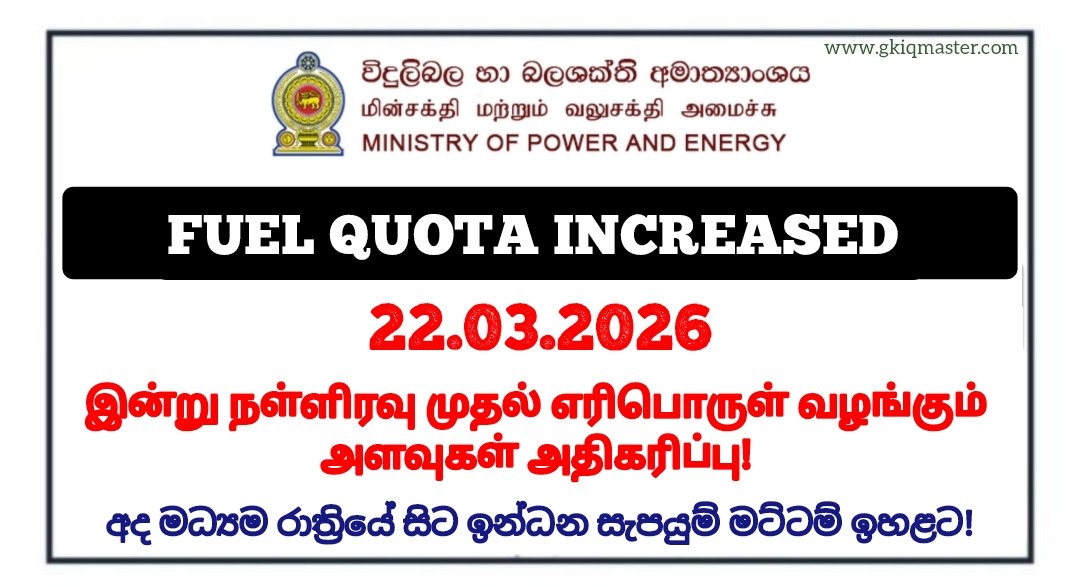 www.gkiqmaster.com

විදුලිබල හා බලශක්ති අමාත්‍යාංශය
மின்சக்தி மற்றும் வலுசக்தி அமைச்சு
MINISTRY OF POWER AND ENERGY

FUEL QUOTA INCREASED

22.03.2026

இன்று நள்ளிரவு முதல் எரிபொருள் வழங்கும் அளவுகள் அதிகரிப்பு!

අද මධ්‍යම රාත්‍රියේ සිට ඉන්ධන සැපයුම් මට්ටම් ඉහළට!